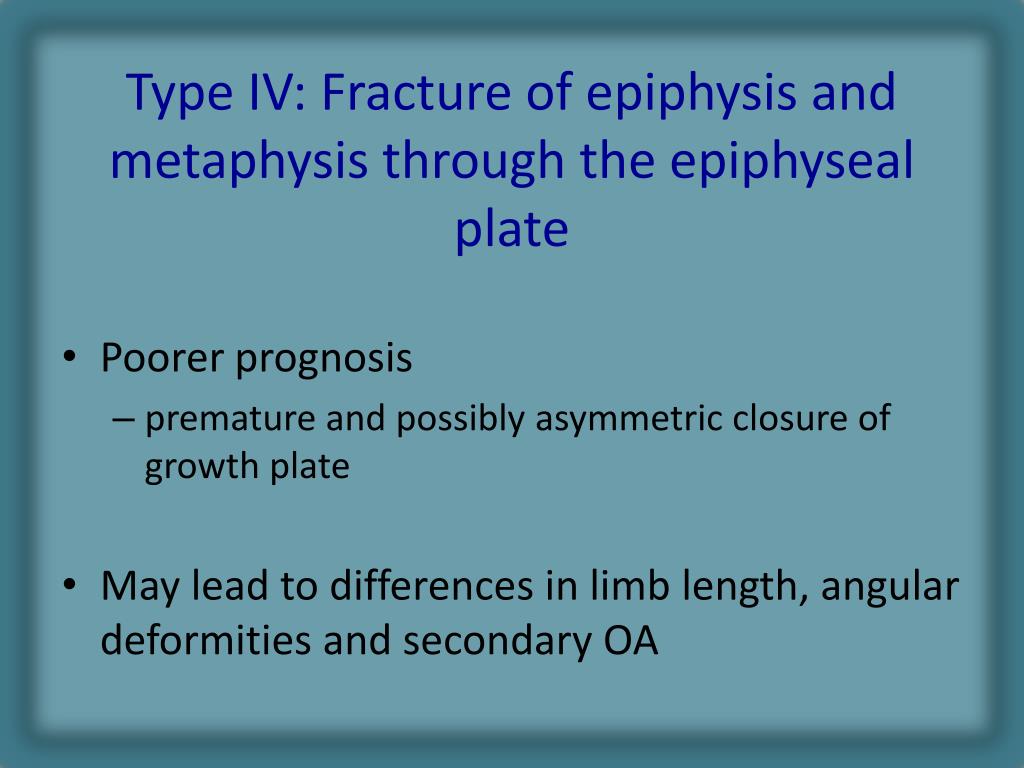 Type IV: Fracture of epiphysis and metaphysis through the epiphyseal plate

• Poorer prognosis
– premature and possibly asymmetric closure of growth plate

• May lead to differences in limb length, angular deformities and secondary OA